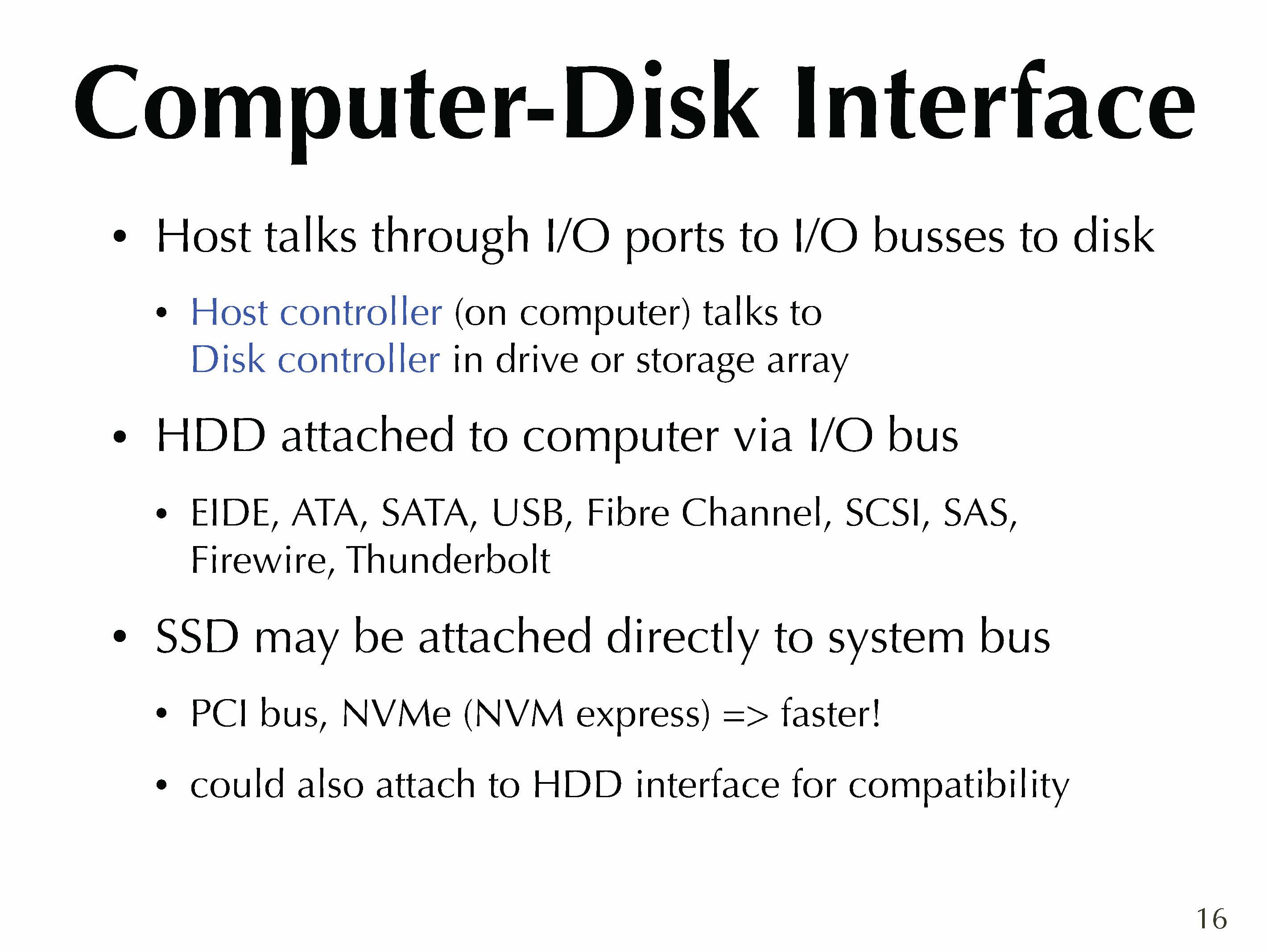 Computer-Disk Interface

• Host talks through I/O ports to I/O busses to disk

• Host controller (on computer) talks to Disk controller in drive or storage array

• HDD attached to computer via I/O bus

• EIDE, ATA, SATA, USB, Fibre Channel, SCSI, SAS, Firewire, Thunderbolt

• SSD may be attached directly to system bus

• PCI bus, NVMe (NVM express) => faster!

• could also attach to HDD interface for compatibility

16